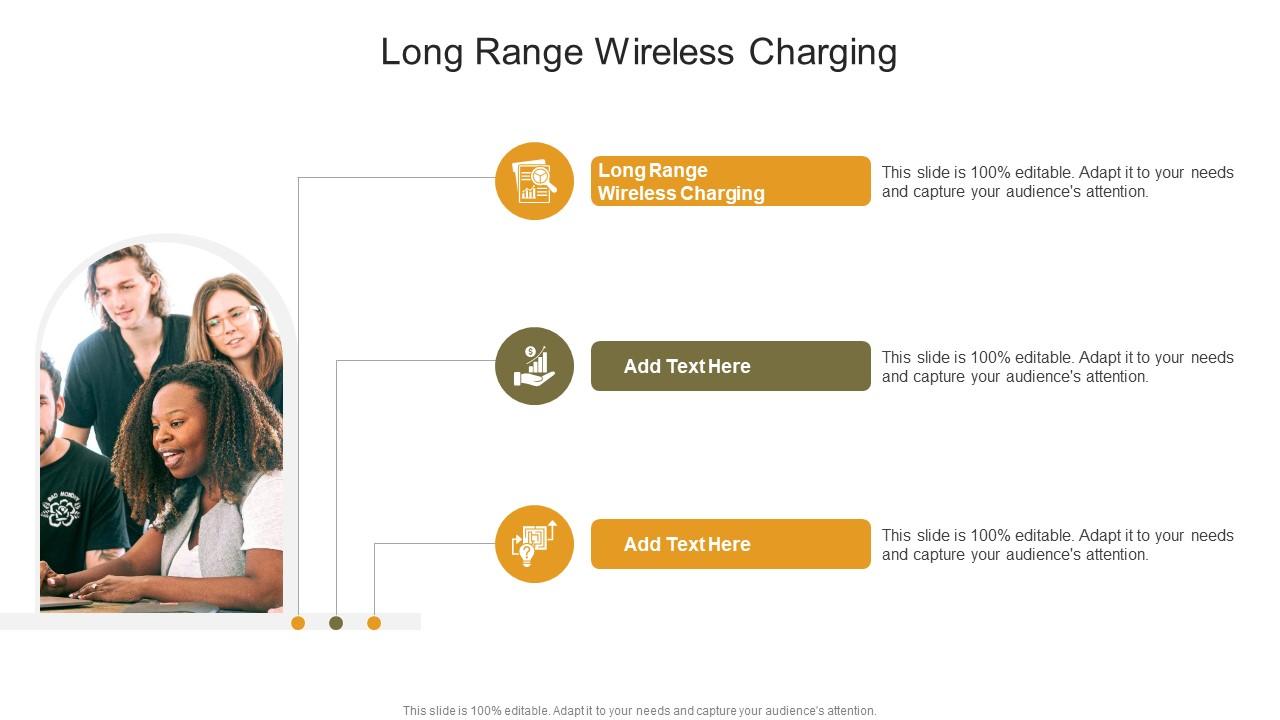 Long Range Wireless Charging

Long Range Wireless Charging

This slide is 100% editable. Adapt it to your needs and capture your audience's attention.

Add Text Here

This slide is 100% editable. Adapt it to your needs and capture your audience's attention.

Add Text Here

This slide is 100% editable. Adapt it to your needs and capture your audience's attention.

This slide is 100% editable. Adapt it to your needs and capture your audience's attention.